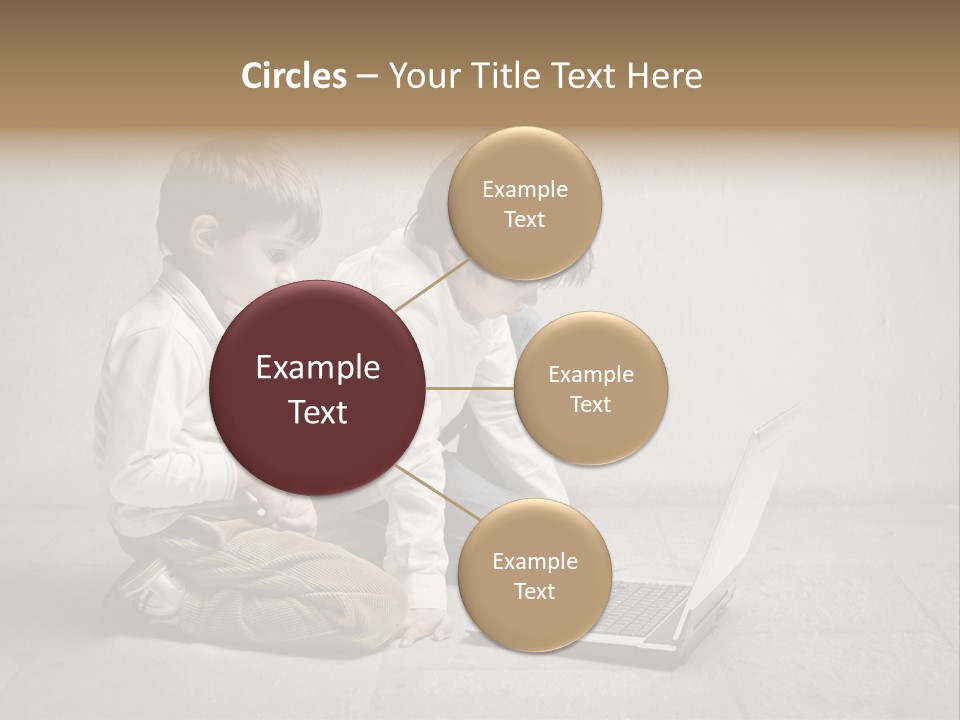 Circles – Your Title Text Here

Example Text

Example Text

Example Text

Example Text